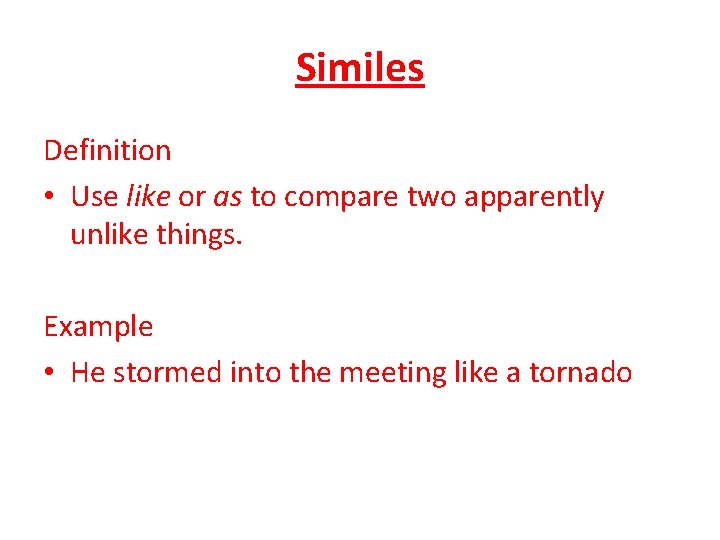 Similes

Definition

• Use like or as to compare two apparently unlike things.

Example

• He stormed into the meeting like a tornado